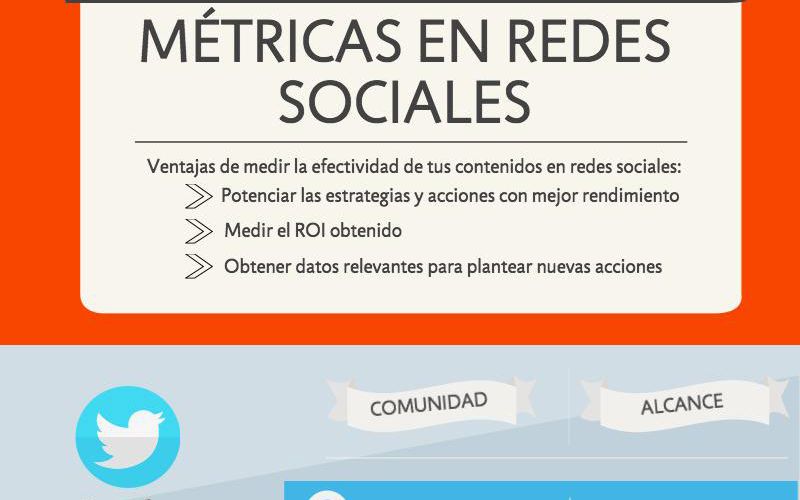 MÉTRICAS EN REDES SOCIALES

Ventajas de medir la efectividad de tus contenidos en redes sociales:

Potenciar las estrategias y acciones con mejor rendimiento

Medir el ROI obtenido

Obtener datos relevantes para plantear nuevas acciones

COMUNIDAD

ALCANCE